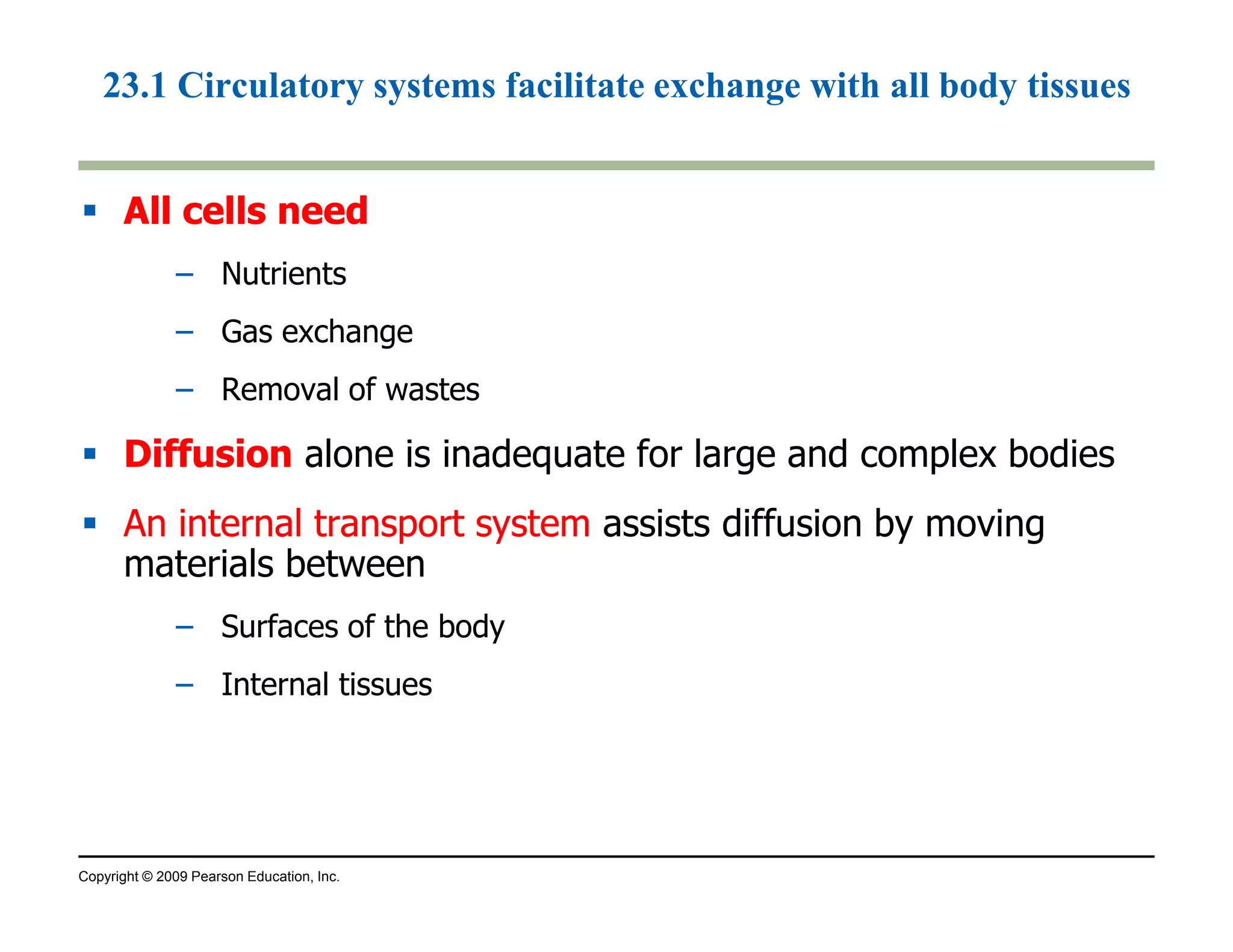 23.1 Circulatory systems facilitate exchange with all body tissues

▪ All cells need

– Nutrients

– Gas exchange

– Removal of wastes

▪ Diffusion alone is inadequate for large and complex bodies

▪ An internal transport system assists diffusion by moving materials between

– Surfaces of the body

– Internal tissues

Copyright © 2009 Pearson Education, Inc.